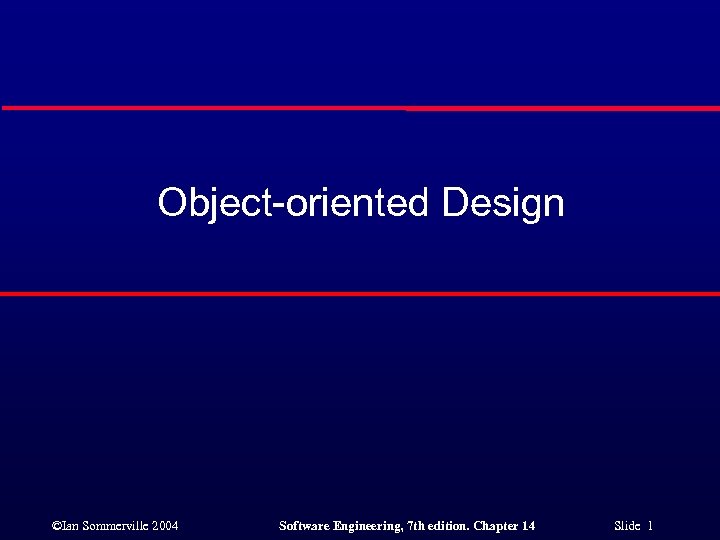 Object-oriented Design

©Ian Sommerville 2004

Software Engineering, 7th edition. Chapter 14

Slide 1